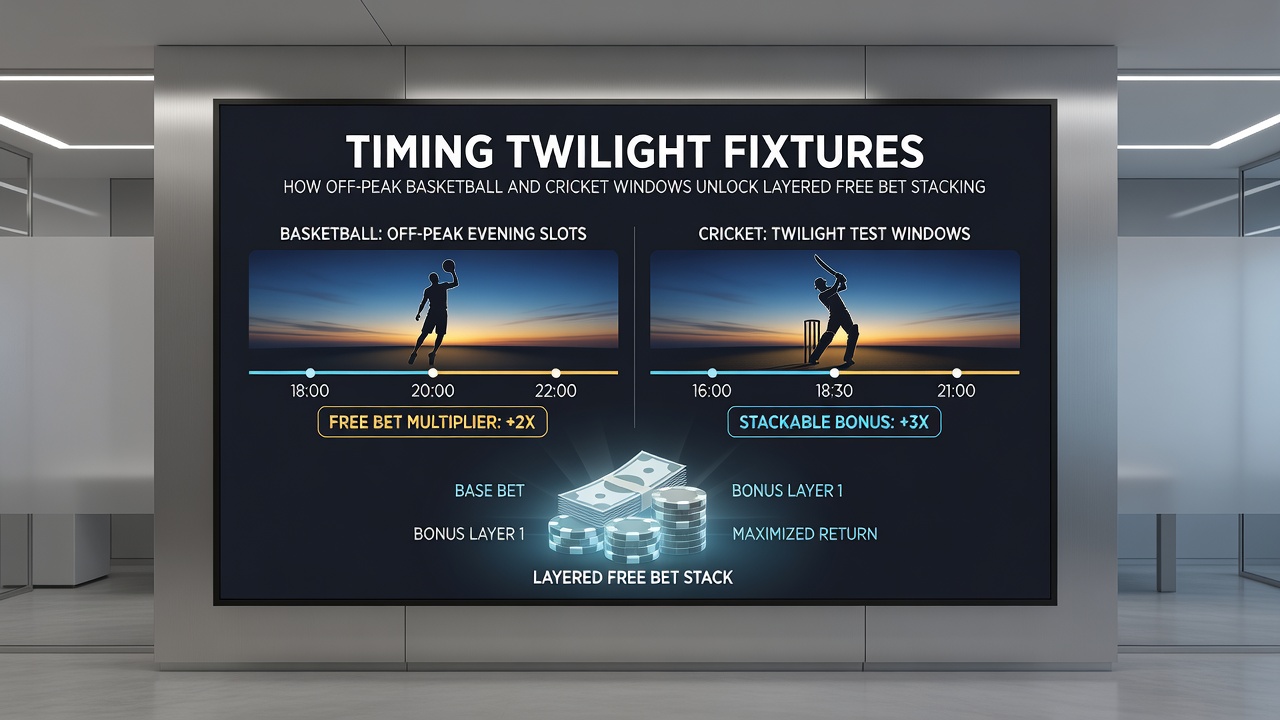 TIMING TWILIGHT FIXTURES
HOW OFF-PEAK BASKETBALL AND CRICKET WINDOWS UNLOCK LAYERED FREE BET STACKING

BASKETBALL: OFF-PEAK EVENING SLOTS

18:00 20:00 22:00

FREE BET MULTIPLIER: +2X

CRICKET: TWILIGHT TEST WINDOWS

16:00 18:30 21:00

STACKABLE BONUS: +3X

BASE BET

BONUS LAYER 1

BONUS LAYER 1

MAXIMIZED RETURN

LAYERED FREE BET STACK